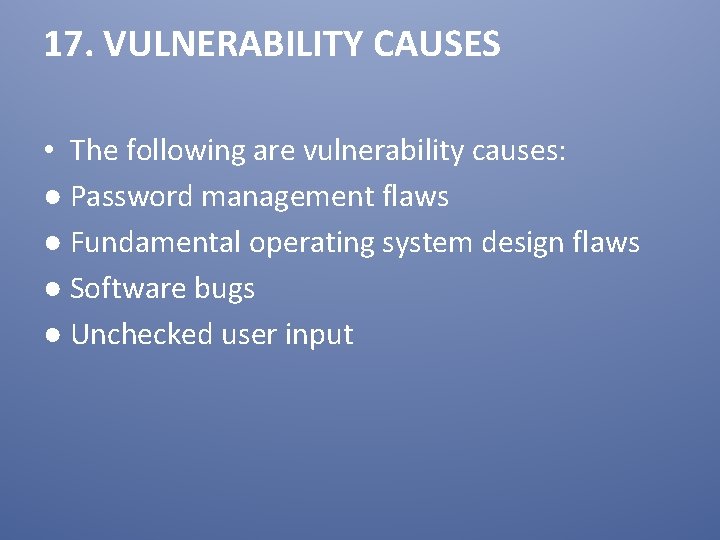 17. VULNERABILITY CAUSES

• The following are vulnerability causes:
● Password management flaws
● Fundamental operating system design flaws
● Software bugs
● Unchecked user input